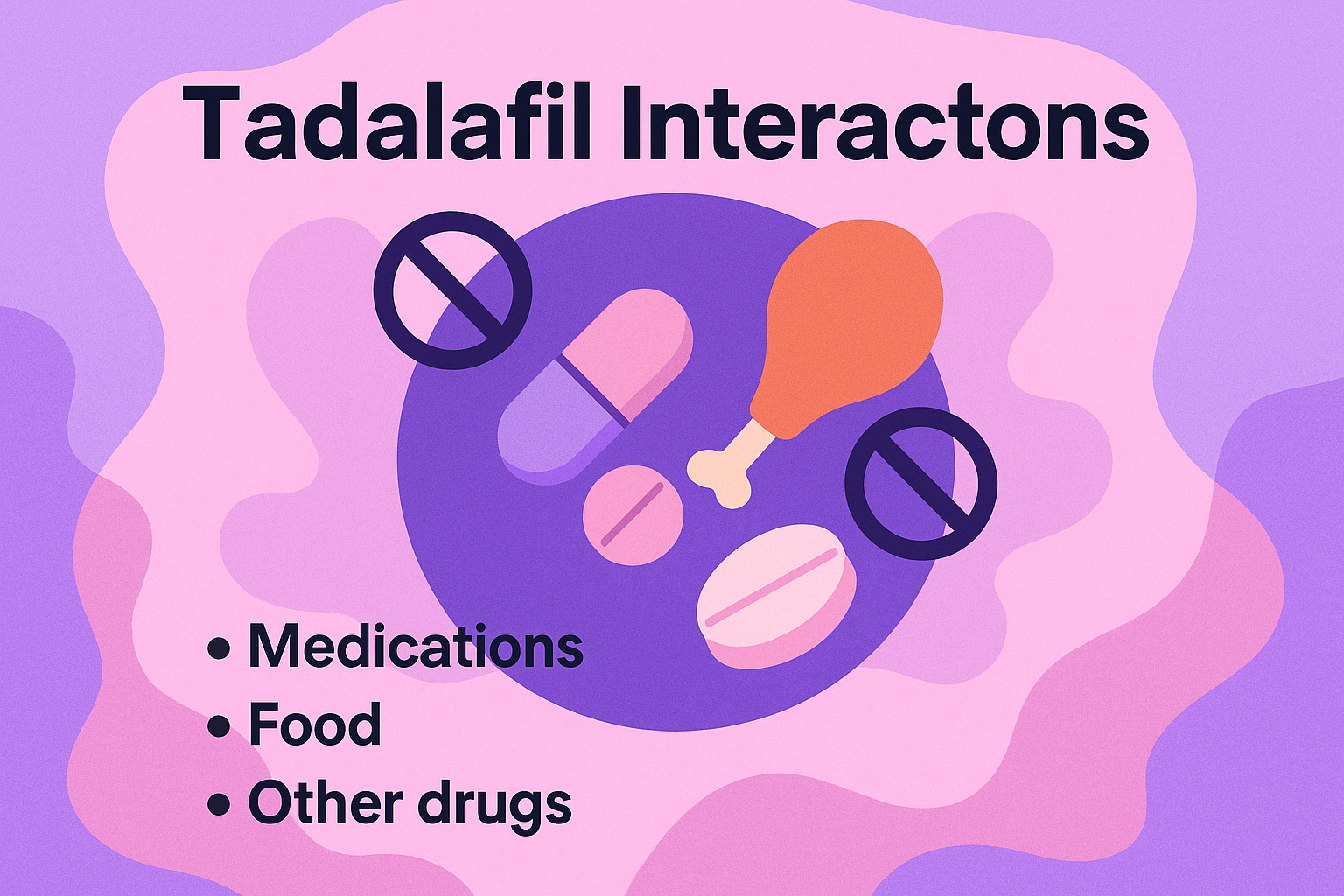 Tadalafil Interactons

• Medications
• Food
• Other drugs